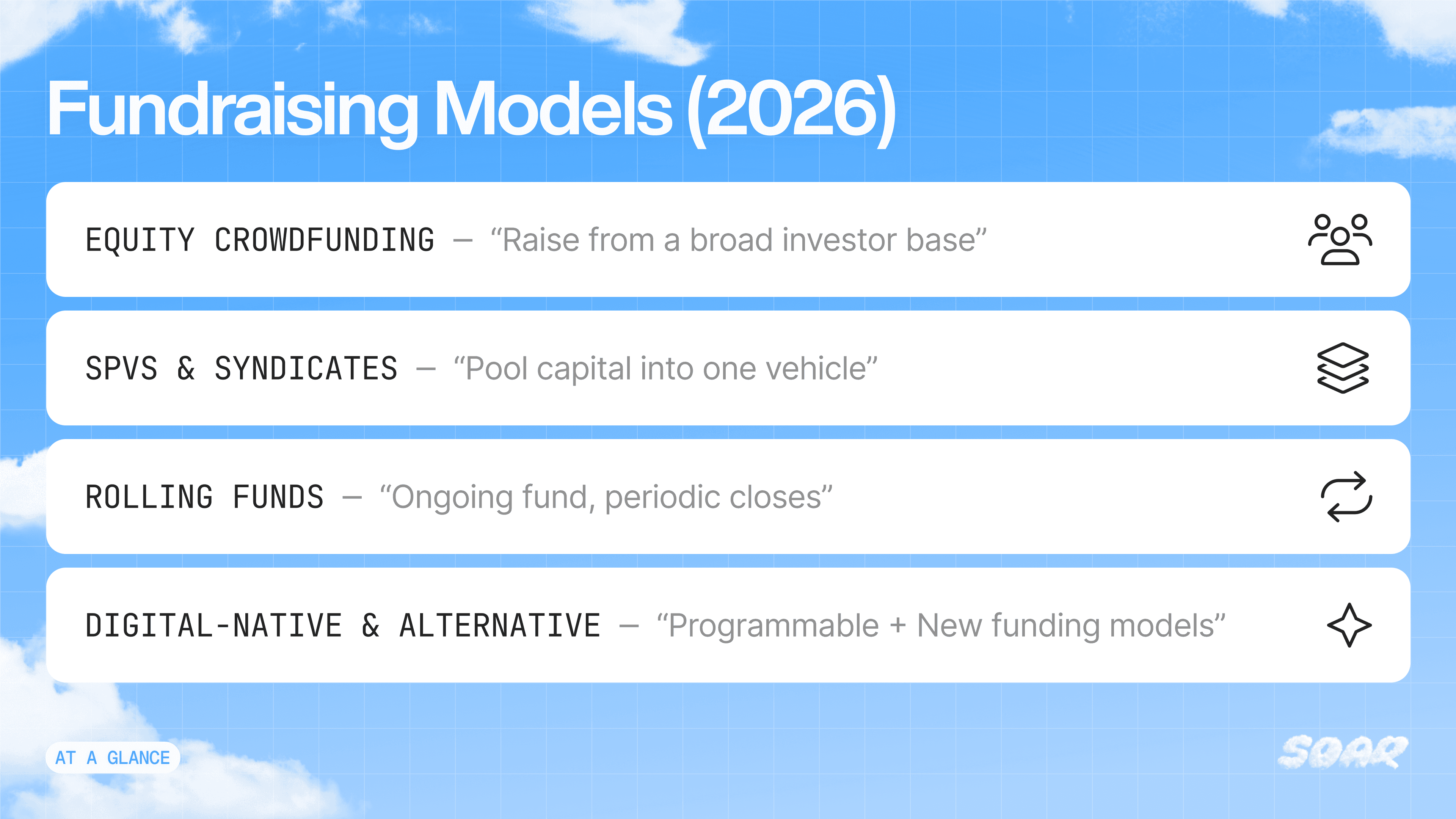 Fundraising Models (2026)

EQUITY CROWDFUNDING — “Raise from a broad investor base”

SPVS & SYNDICATES — “Pool capital into one vehicle”

ROLLING FUNDS — “Ongoing fund, periodic closes”

DIGITAL-NATIVE & ALTERNATIVE — “Programmable + New funding models”

AT A GLANCE

SOAR